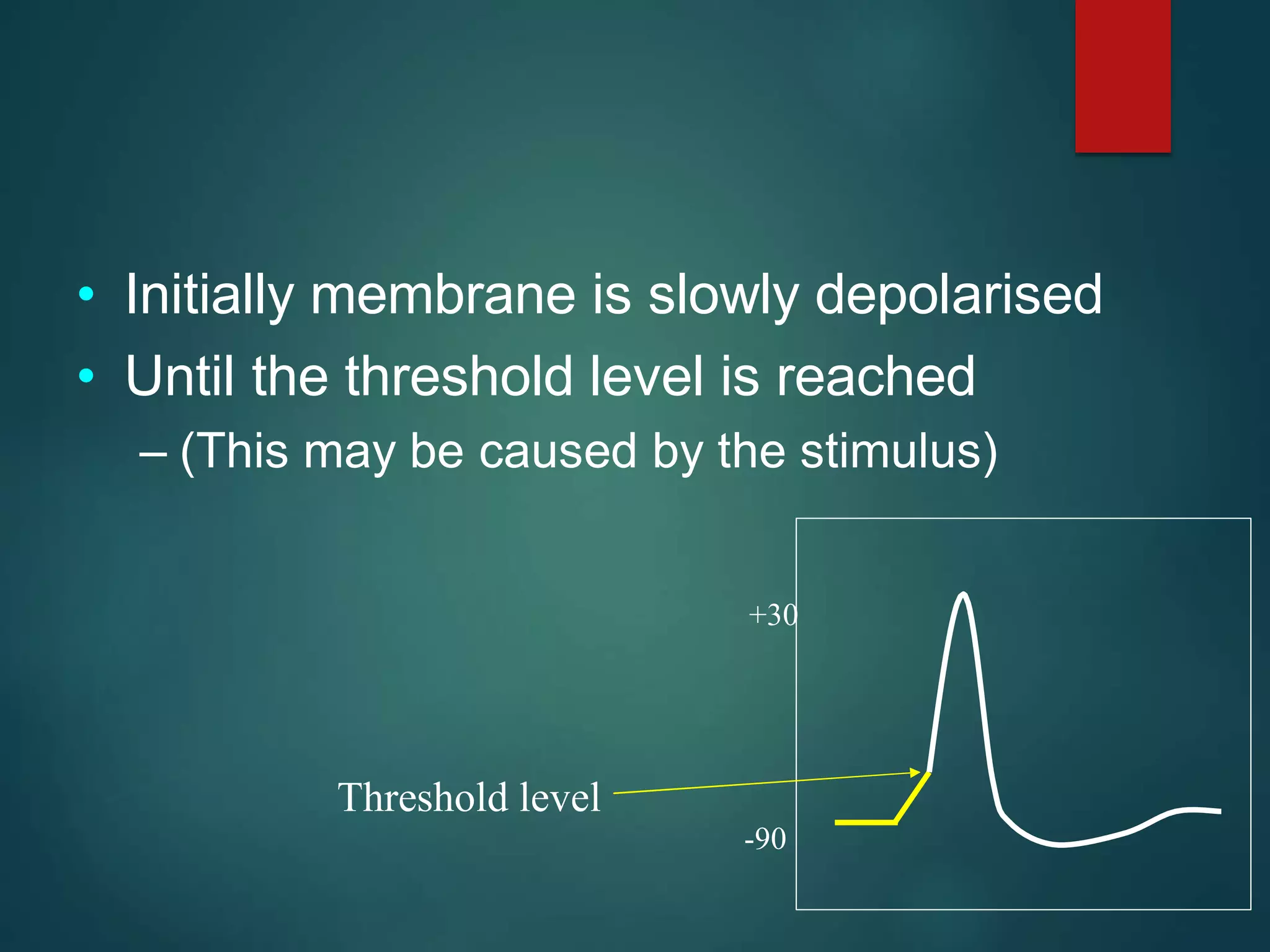 • Initially membrane is slowly depolarised
• Until the threshold level is reached
– (This may be caused by the stimulus)

+30

Threshold level

-90